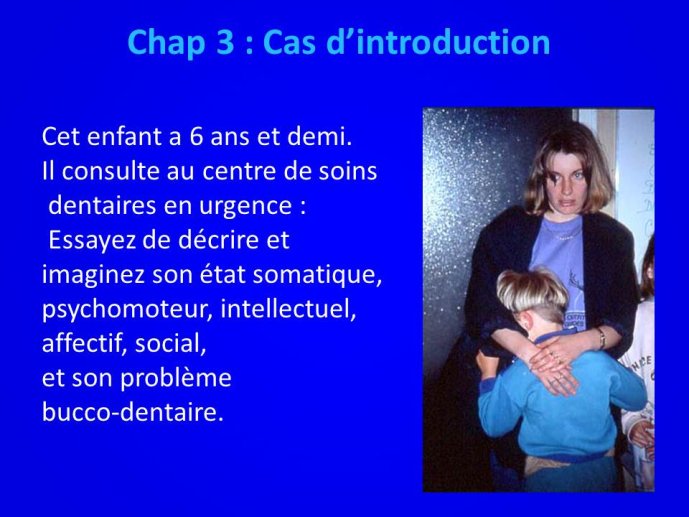 Chap 3 : Cas d’introduction

Cet enfant a 6 ans et demi.
Il consulte au centre de soins dentaires en urgence :
Essayez de décrire et imaginez son état somatique, psychomoteur, intellectuel, affectif, social,
et son problème bucco-dentaire.